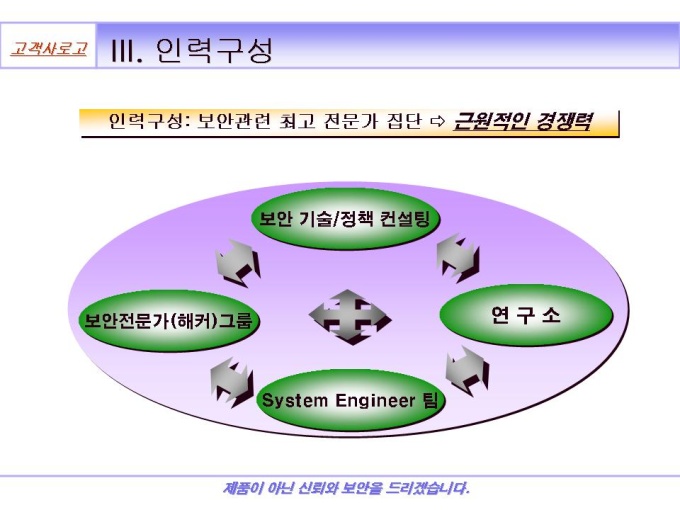 고객사로고

III. 인력구성

인력구성: 보안관련 최고 전문가 집단 ⇨ 근원적인 경쟁력

보안 기술/정책 컨설팅

보안전문가(해커)그룹

연 구 소

System Engineer 팀

제품이 아닌 신뢰와 보안을 드리겠습니다.